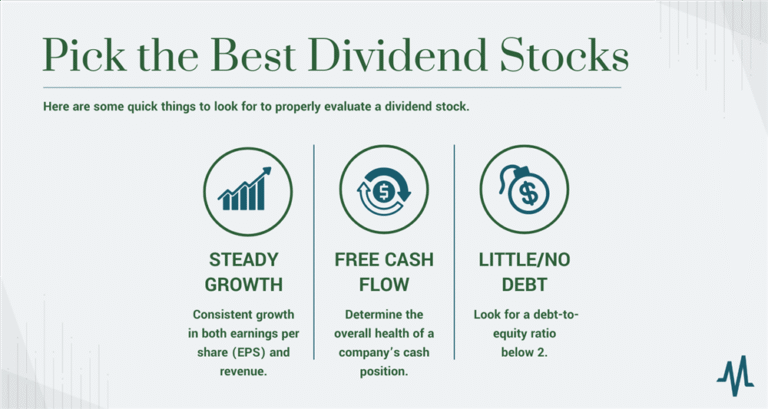 Pick the Best Dividend Stocks

Here are some quick things to look for to properly evaluate a dividend stock.

STEADY GROWTH

Consistent growth in both earnings per share (EPS) and revenue.

FREE CASH FLOW

Determine the overall health of a company's cash position.

LITTLE/NO DEBT

Look for a debt-to-equity ratio below 2.